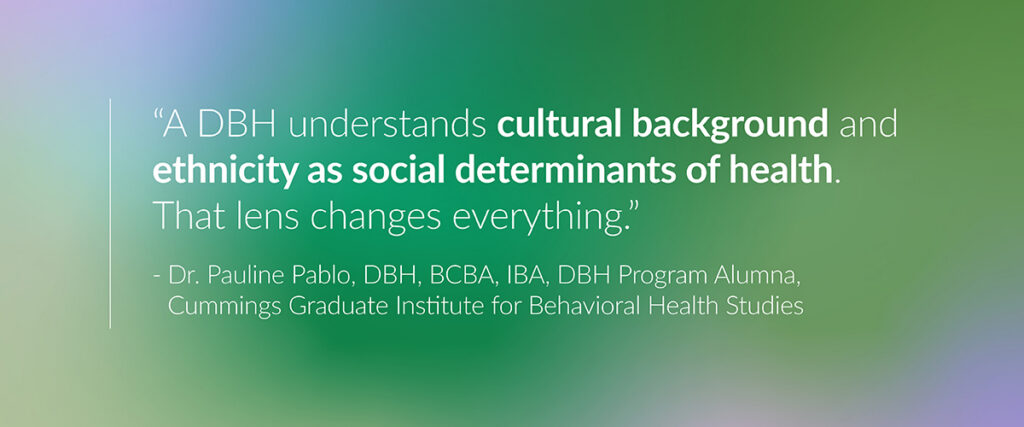 “A DBH understands cultural background and ethnicity as social determinants of health. That lens changes everything.”

- Dr. Pauline Pablo, DBH, BCBA, IBA, DBH Program Alumna, Cummings Graduate Institute for Behavioral Health Studies